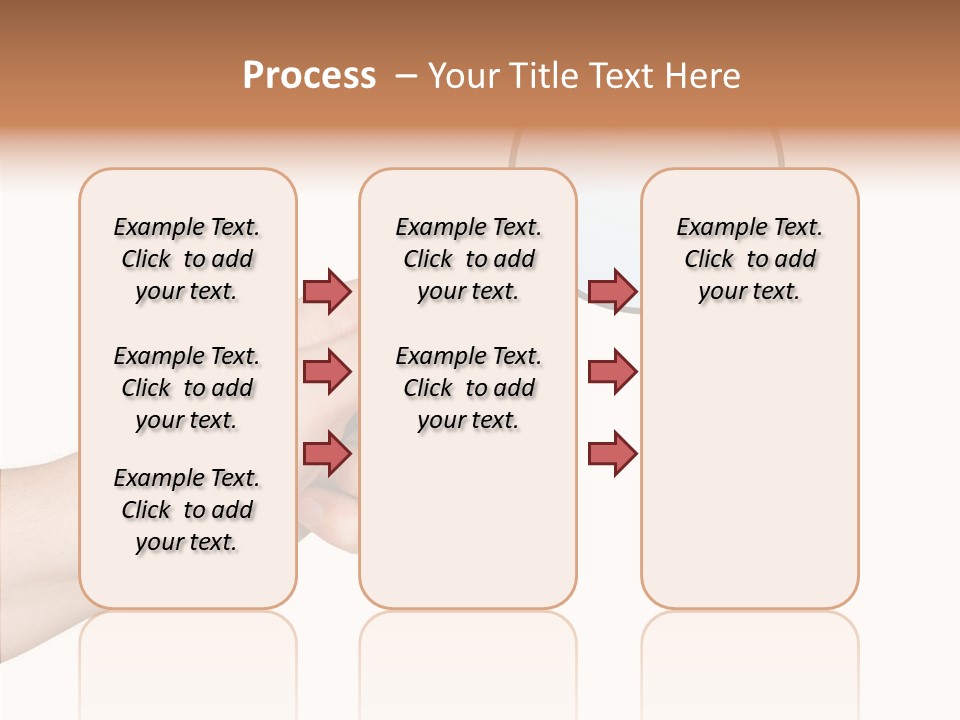 Process – Your Title Text Here

Example Text. Click to add your text.

Example Text. Click to add your text.

Example Text. Click to add your text.

Example Text. Click to add your text.

Example Text. Click to add your text.

Example Text. Click to add your text.